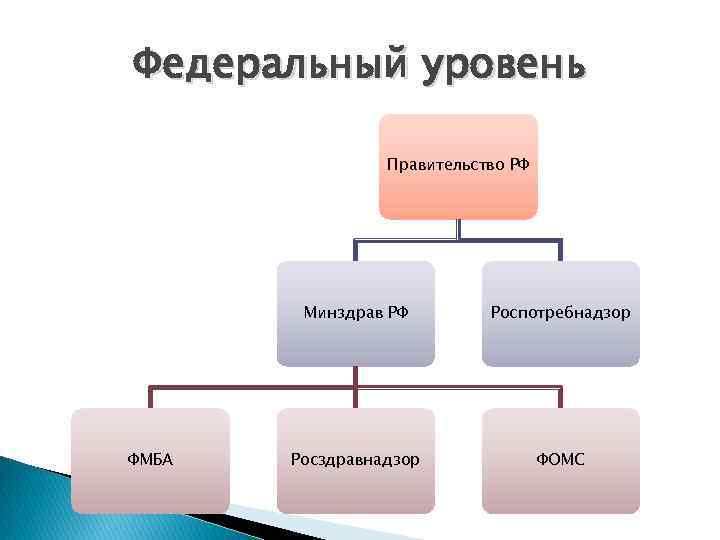 Федеральный уровень

Правительство РФ

Минздрав РФ

Роспотребнадзор

ФМБА

Росздравнадзор

ФОМС